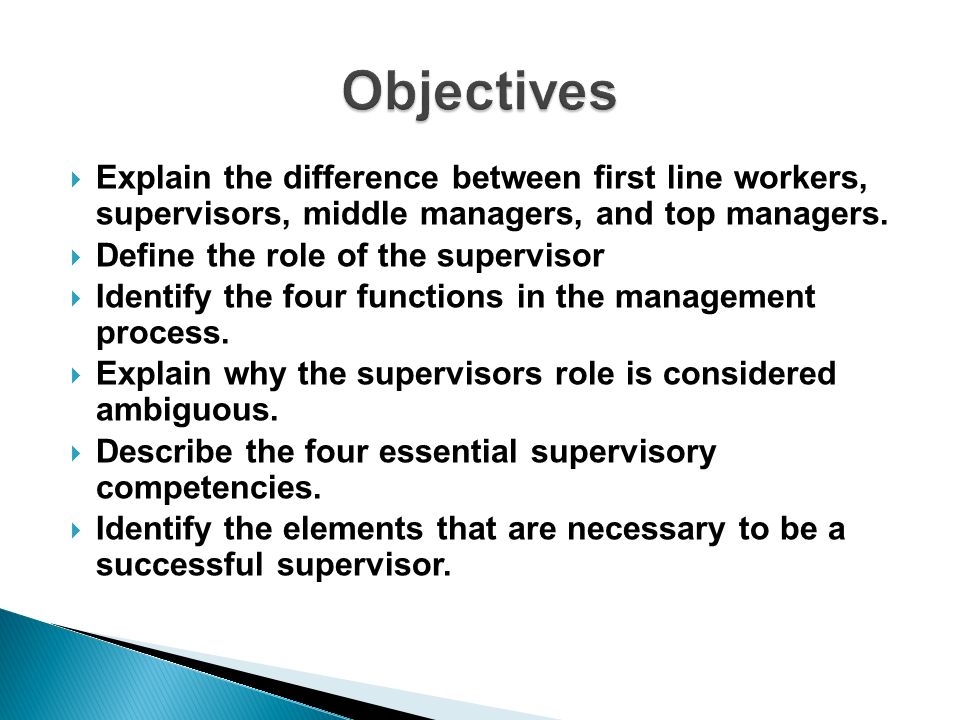 Objectives

Explain the difference between first line workers, supervisors, middle managers, and top managers.
Define the role of the supervisor
Identify the four functions in the management process.
Explain why the supervisors role is considered ambiguous.
Describe the four essential supervisory competencies.
Identify the elements that are necessary to be a successful supervisor.